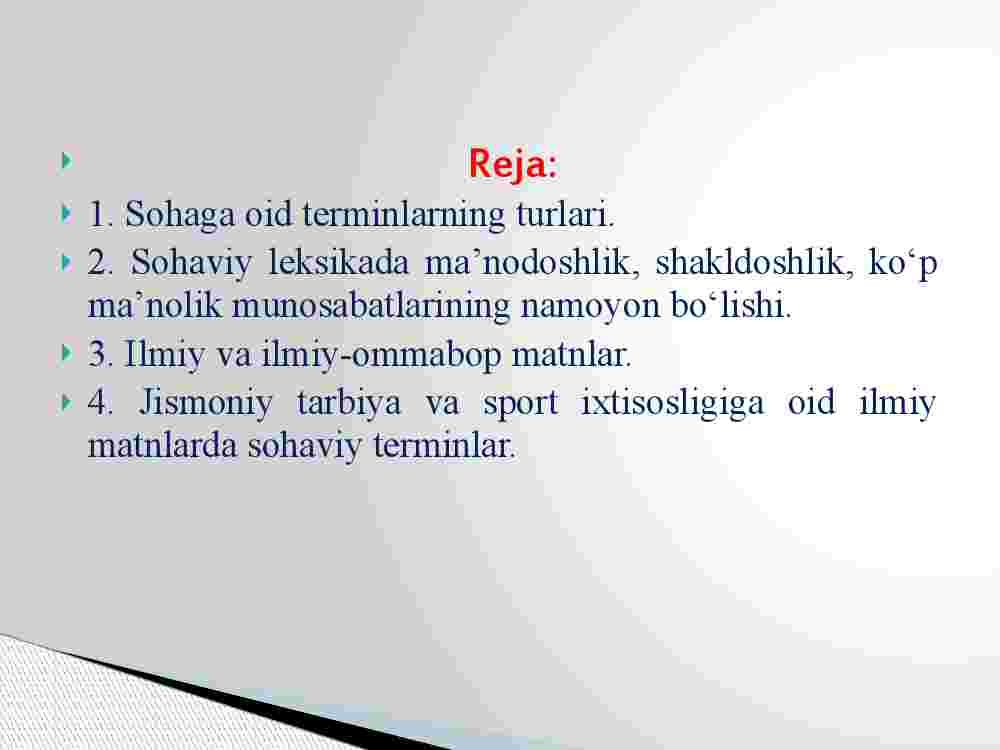 Reja:

1. Sohaga oid terminlarning turlari.

2. Sohaviy leksikada ma’nodoshlik, shakldoshlik, ko‘p ma’nolik munosabatlarining namoyon bo‘lishi.

3. Ilmiy va ilmiy-ommabop matnlar.

4. Jismoniy tarbiya va sport ixtisosligiga oid ilmiy matnlarda sohaviy terminlar.